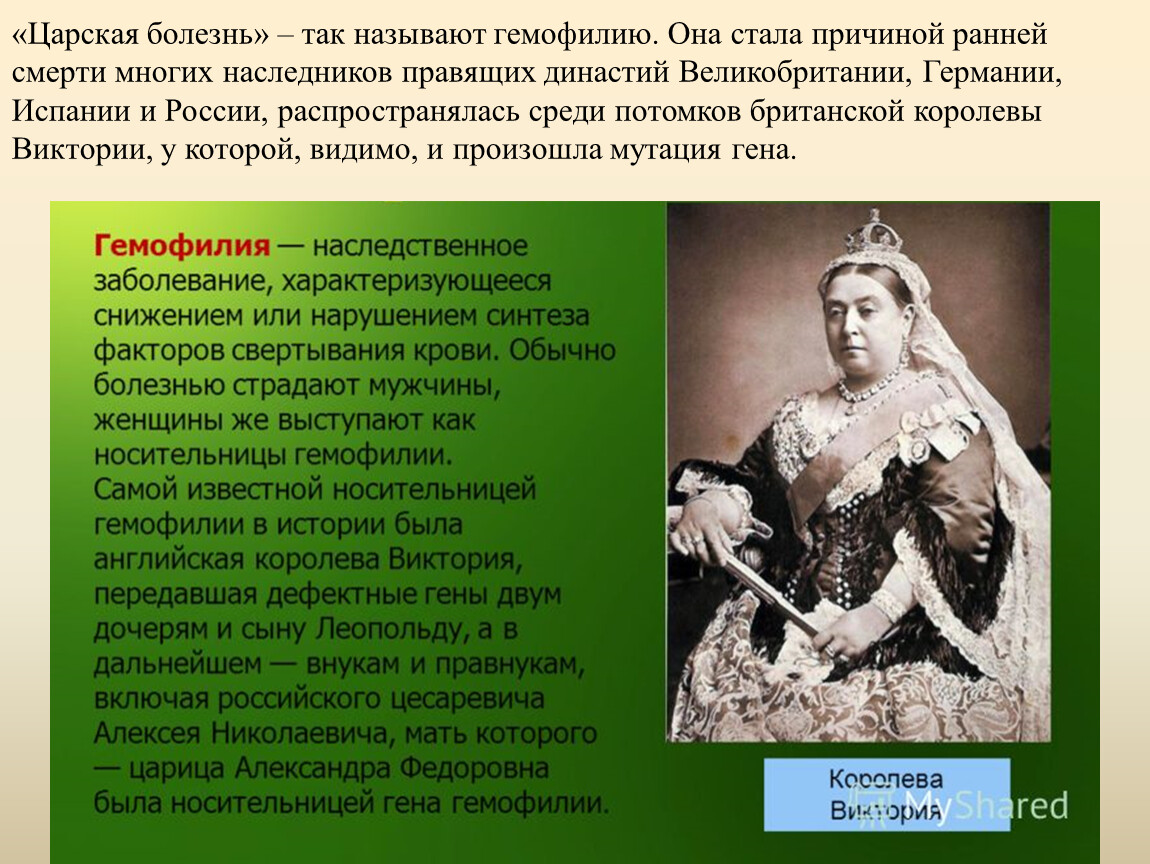 «Царская болезнь» – так называют гемофилию. Она стала причиной ранней смерти многих наследников правящих династий Великобритании, Германии, Испании и России, распространялась среди потомков британской королевы Виктории, у которой, видимо, и произошла мутация гена.

Гемофилия — наследственное заболевание, характеризующееся снижением или нарушением синтеза факторов свертывания крови. Обычно болезнью страдают мужчины, женщины же выступают как носительницы гемофилии. Самой известной носительницей гемофилии в истории была английская королева Виктория, передавшая дефектные гены двум дочерям и сыну Леопольду, а в дальнейшем — внукам и правнукам, включая российского цесаревича Алексея Николаевича, мать которого — царица Александра Федоровна была носительницей гена гемофилии.

Королева Виктория

MyShared